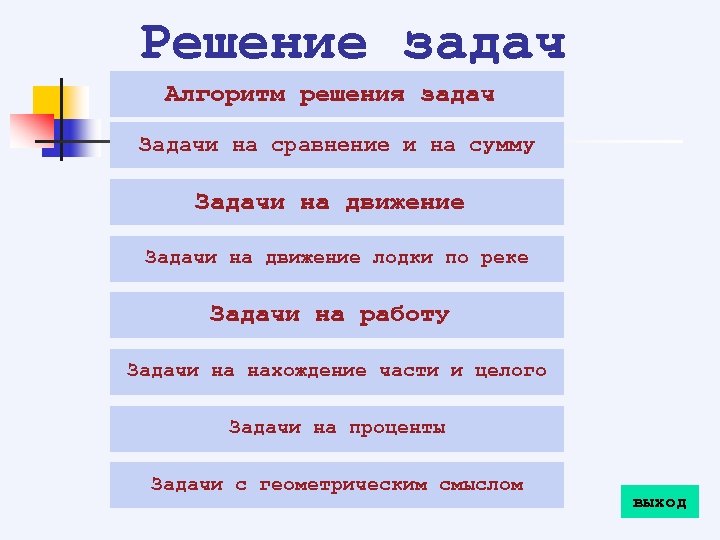 Решение задач

Алгоритм решения задач

Задачи на сравнение и на сумму

Задачи на движение

Задачи на движение лодки по реке

Задачи на работу

Задачи на нахождение части и целого

Задачи на проценты

Задачи с геометрическим смыслом

выход